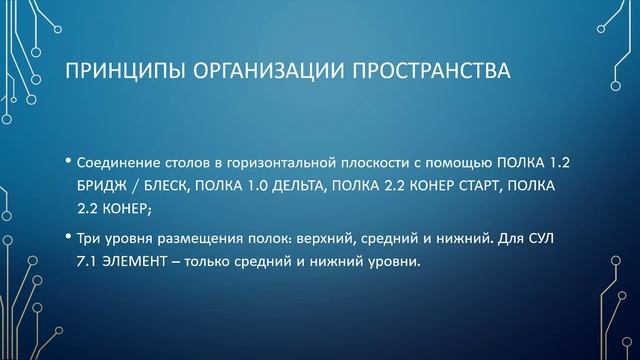 ПРИНЦИПЫ ОРГАНИЗАЦИИ ПРОСТРАНСТВА

• Соединение столов в горизонтальной плоскости с помощью ПОЛКА 1.2 БРИДЖ / БЛЕСК, ПОЛКА 1.0 ДЕЛЬТА, ПОЛКА 2.2 КОНЕР СТАРТ, ПОЛКА 2.2 КОНЕР;

• Три уровня размещения полок: верхний, средний и нижний. Для СУЛ 7.1 ЭЛЕМЕНТ – только средний и нижний уровни.